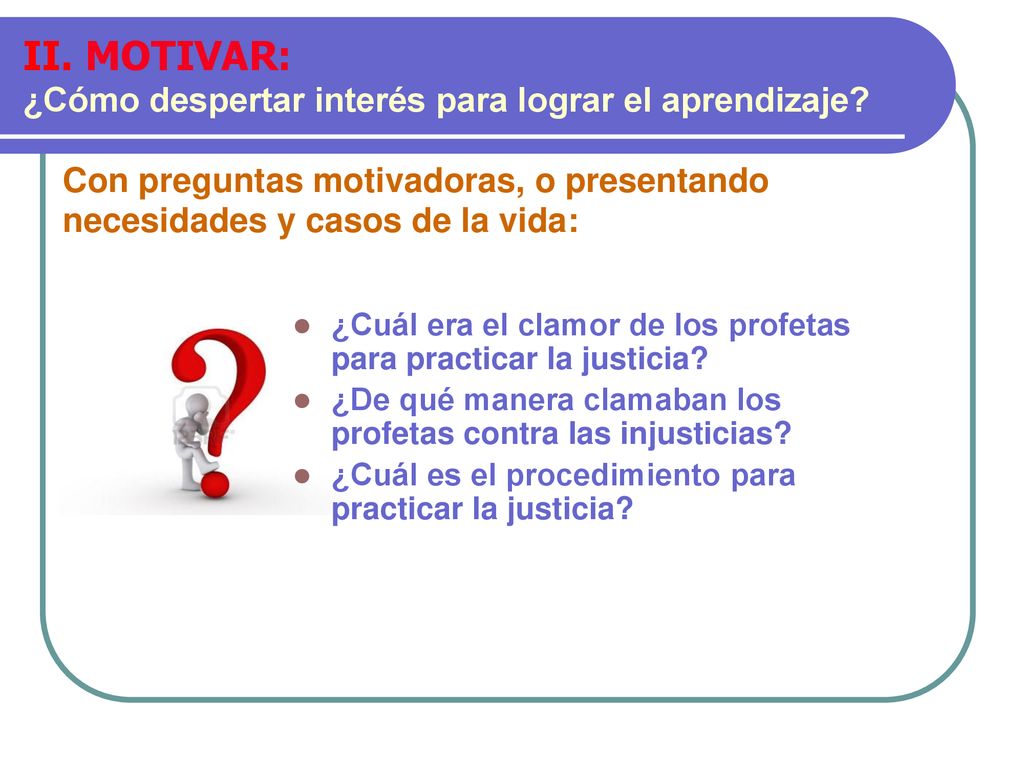 II. MOTIVAR:
¿Cómo despertar interés para lograr el aprendizaje?

Con preguntas motivadoras, o presentando necesidades y casos de la vida:

- ¿Cuál era el clamor de los profetas para practicar la justicia?
- ¿De qué manera clamaban los profetas contra las injusticias?
- ¿Cuál es el procedimiento para practicar la justicia?